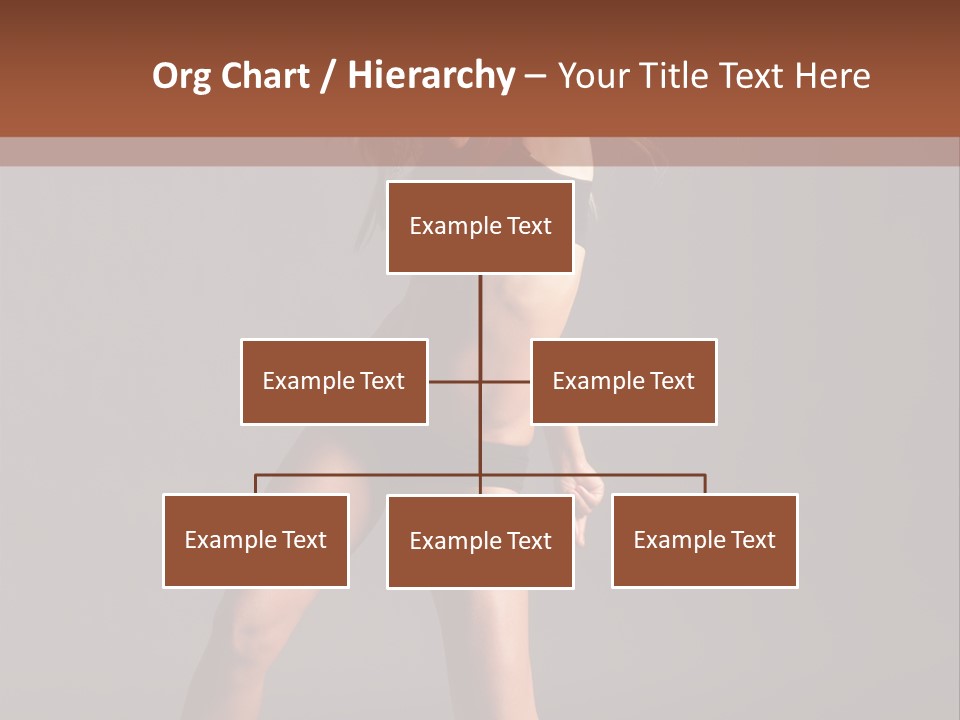 Org Chart / Hierarchy – Your Title Text Here

Example Text

Example Text

Example Text

Example Text

Example Text

Example Text